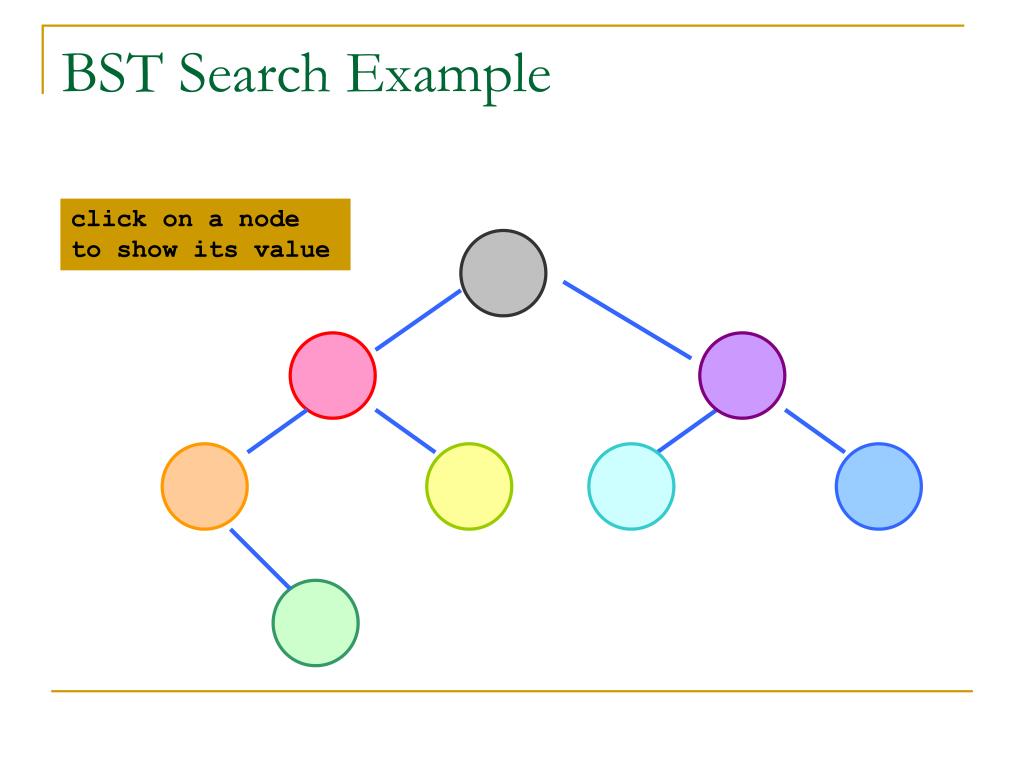 BST Search Example

click on a node to show its value